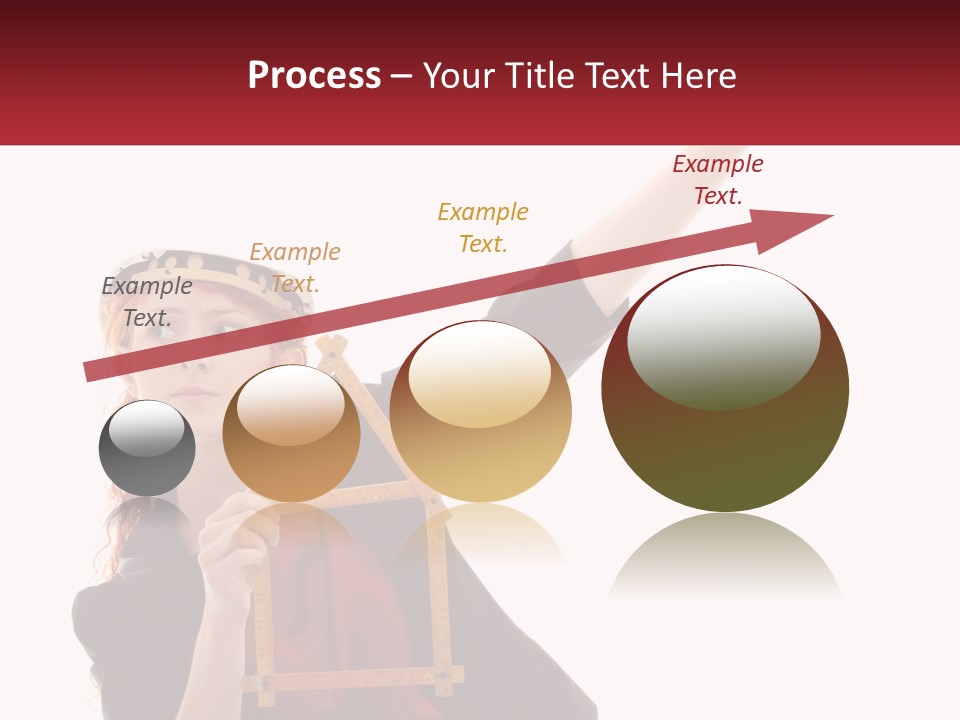 Process – Your Title Text Here

Example Text.

Example Text.

Example Text.

Example Text.